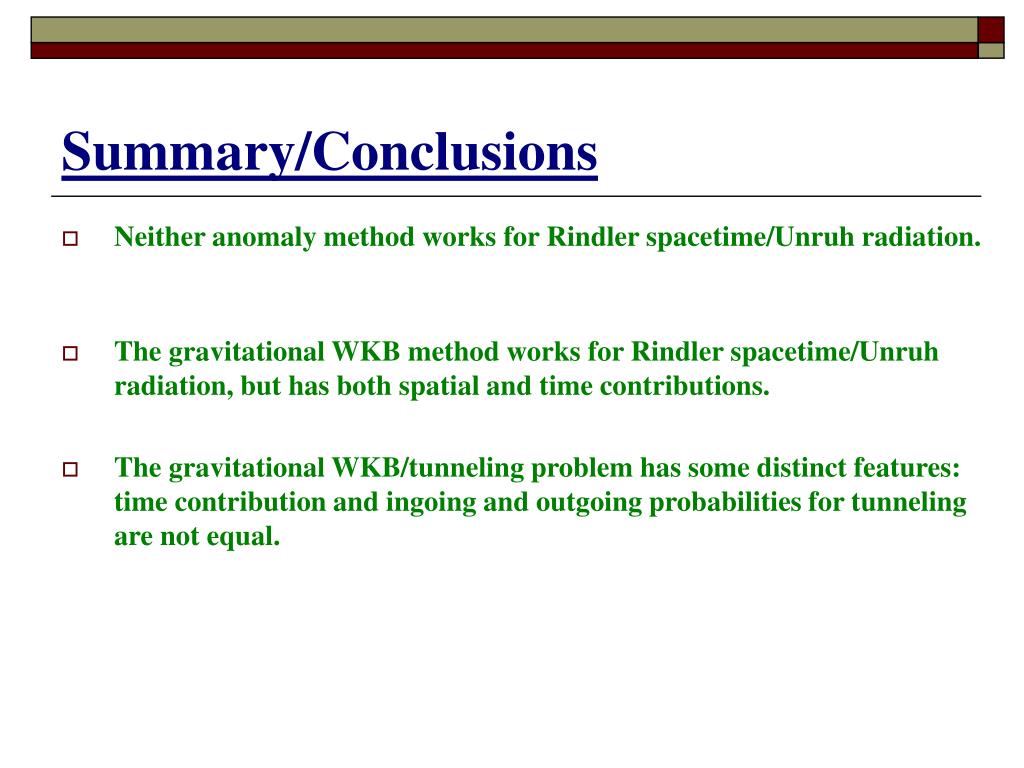 Summary/Conclusions

Neither anomaly method works for Rindler spacetime/Unruh radiation.

The gravitational WKB method works for Rindler spacetime/Unruh radiation, but has both spatial and time contributions.

The gravitational WKB/tunneling problem has some distinct features: time contribution and ingoing and outgoing probabilities for tunneling are not equal.